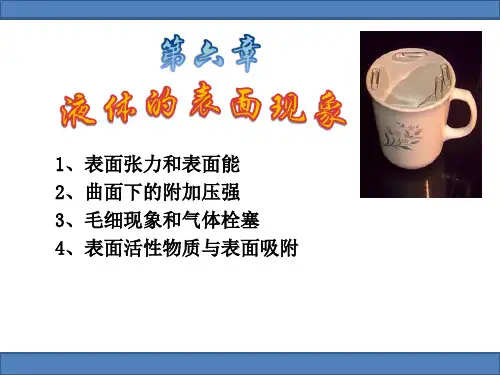 第六章
液体的表面现象

1、表面张力和表面能
2、曲面下的附加压强
3、毛细现象和气体栓塞
4、表面活性物质与表面吸附